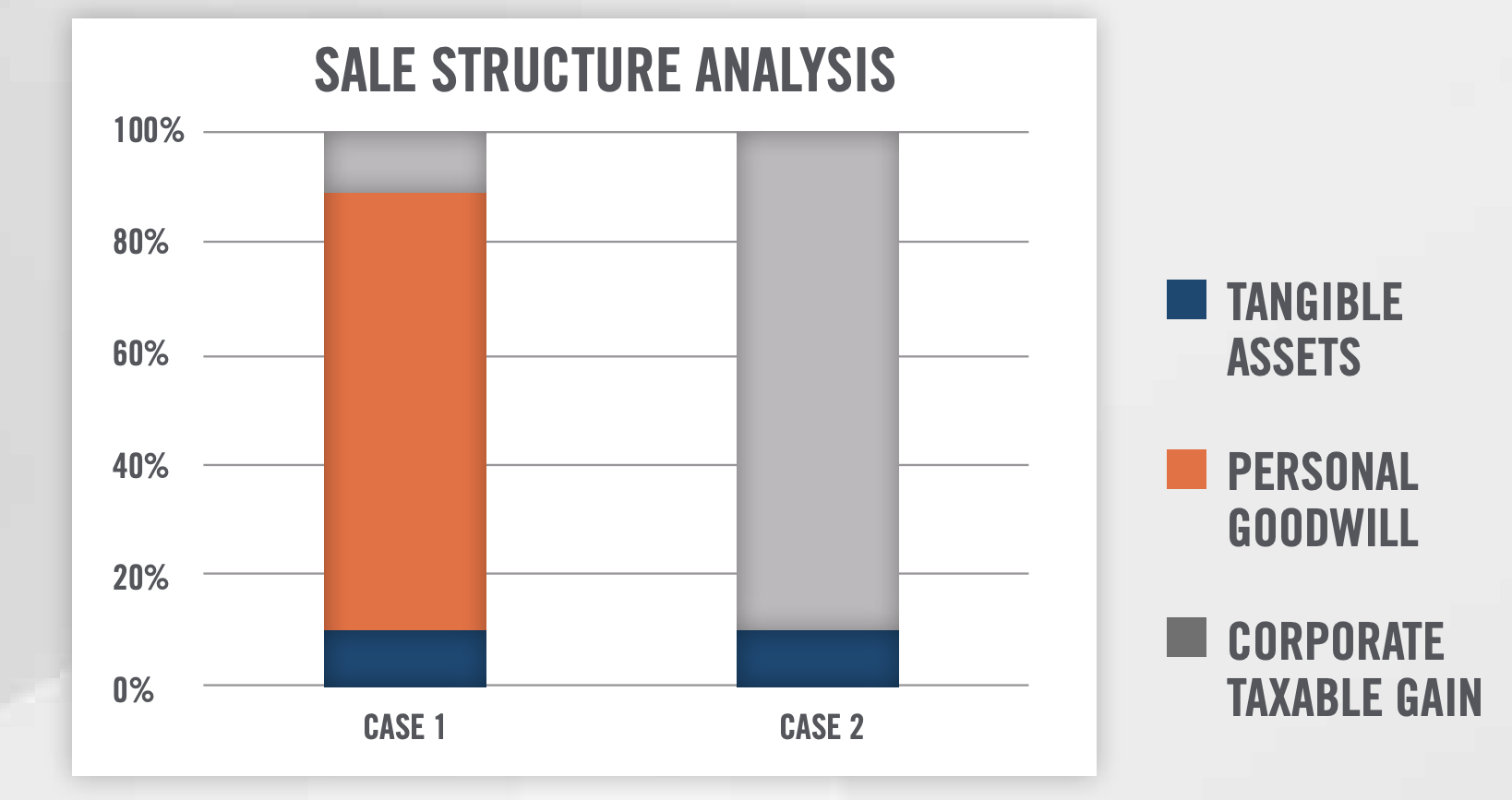 SALE STRUCTURE ANALYSIS

100%
80%
60%
40%
20%
0%

CASE 1
CASE 2

TANGIBLE ASSETS

PERSONAL GOODWILL

CORPORATE TAXABLE GAIN